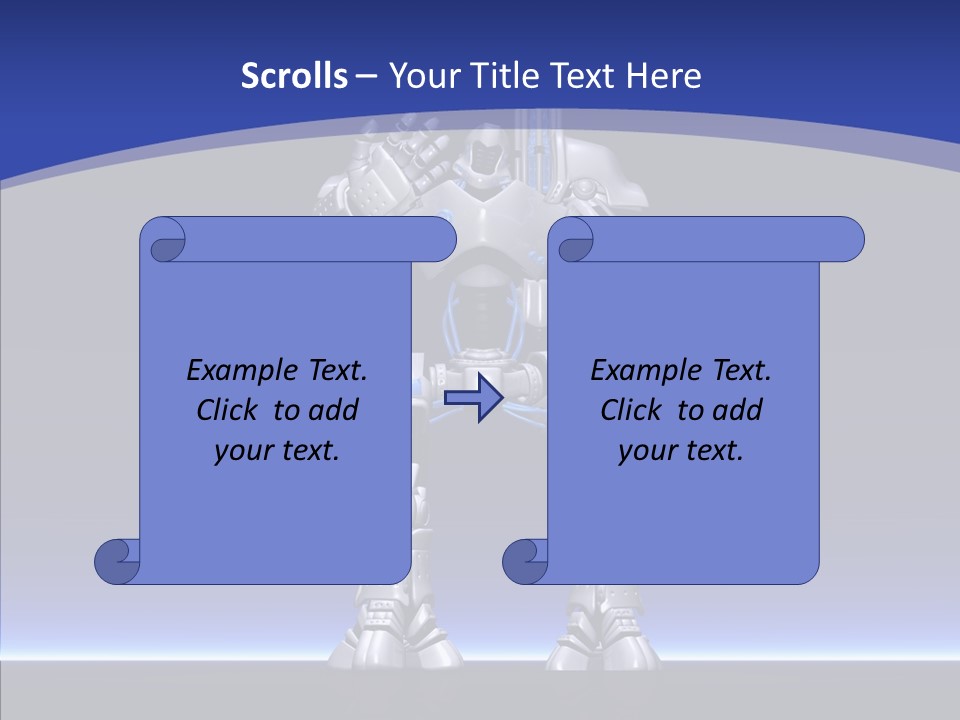 Scrolls – Your Title Text Here

Example Text. Click to add your text.

Example Text. Click to add your text.